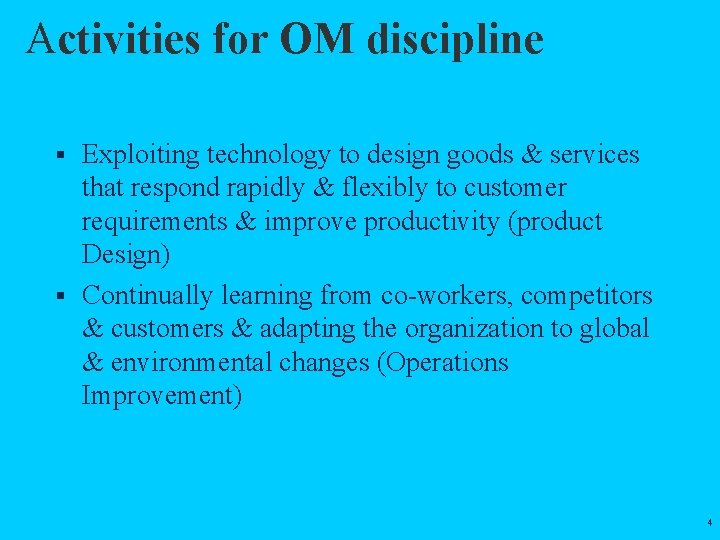 Activities for OM discipline

▪ Exploiting technology to design goods & services that respond rapidly & flexibly to customer requirements & improve productivity (product Design)

▪ Continually learning from co-workers, competitors & customers & adapting the organization to global & environmental changes (Operations Improvement)

4